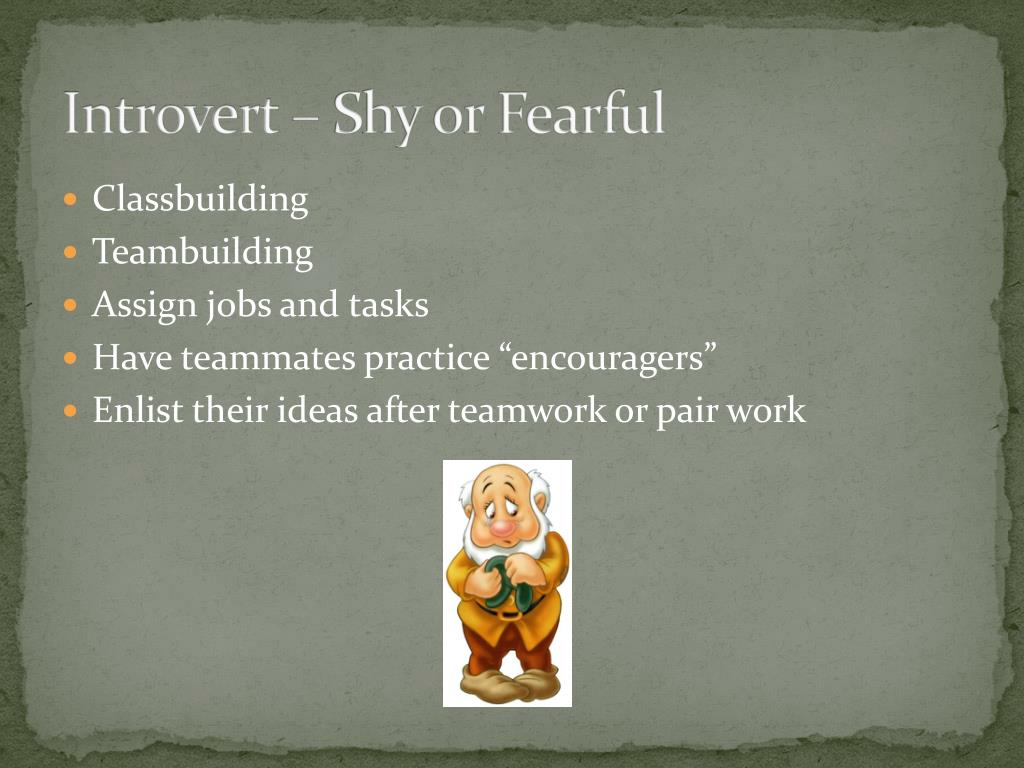 Introvert – Shy or Fearful

- Classbuilding
- Teambuilding
- Assign jobs and tasks
- Have teammates practice “encouragers”
- Enlist their ideas after teamwork or pair work